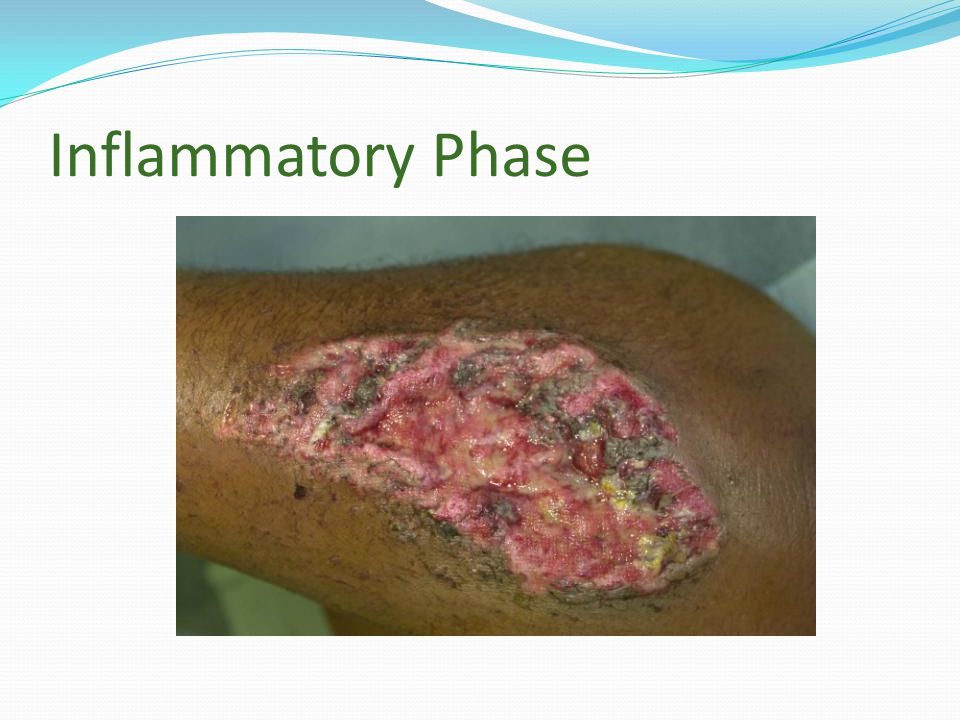 Inflammatory Phase